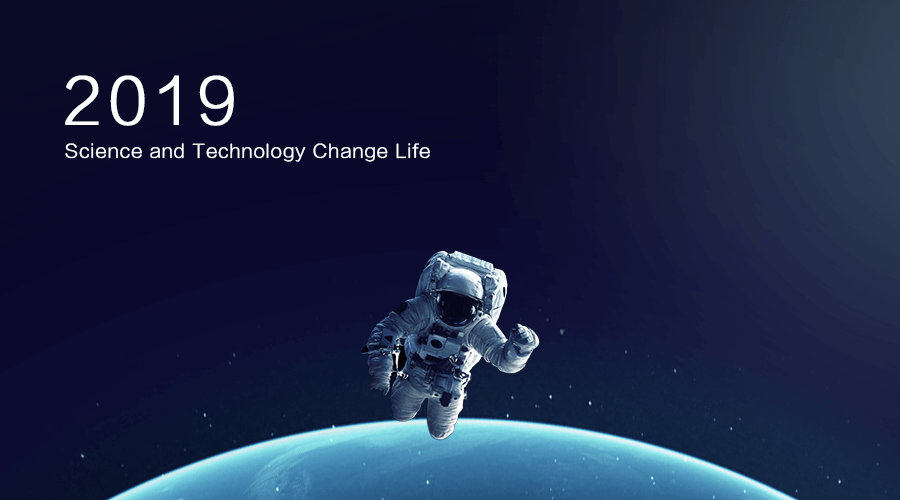 2019
Science and Technology Change Life